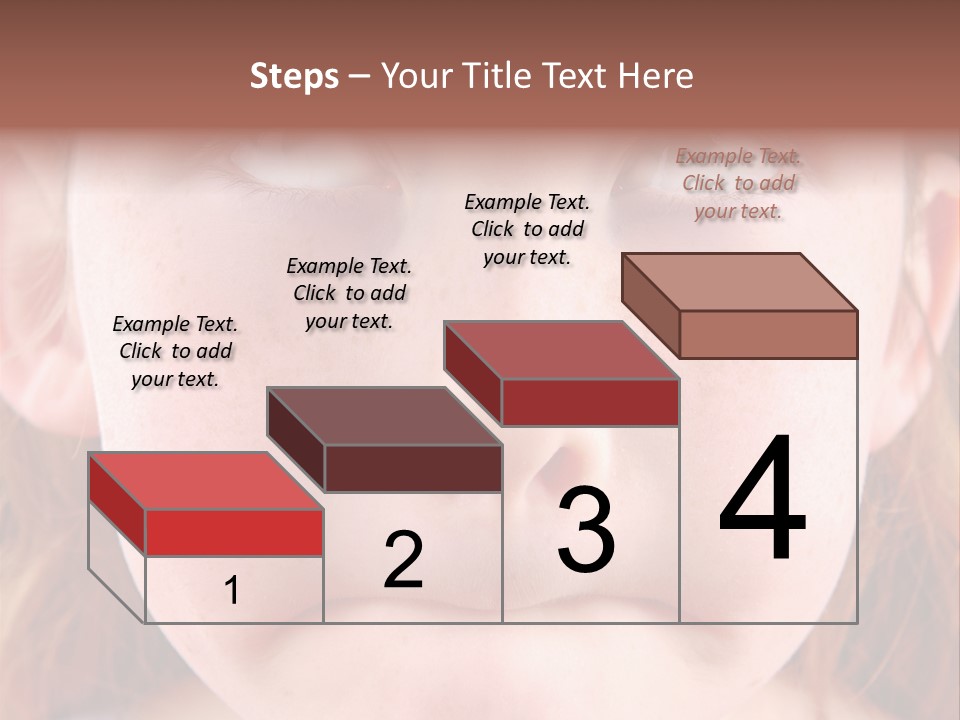 Steps – Your Title Text Here

Example Text. Click to add your text.

Example Text. Click to add your text.

Example Text. Click to add your text.

Example Text. Click to add your text.

1

2

3

4